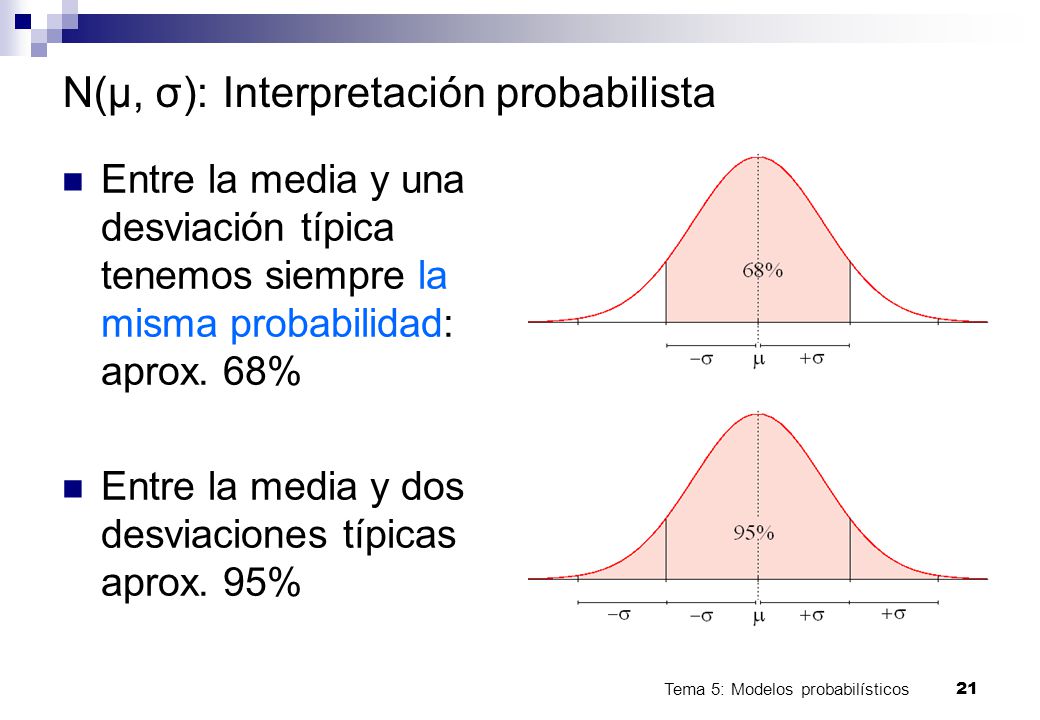 N(μ, σ): Interpretación probabilista

Entre la media y una desviación típica tenemos siempre la misma probabilidad: aprox. 68%

68%

$-\sigma$ $\mu$ $+\sigma$

Entre la media y dos desviaciones típicas aprox. 95%

95%

$-\sigma$ $-\sigma$ $\mu$ $+\sigma$ $+\sigma$

Tema 5: Modelos probabilísticos 21